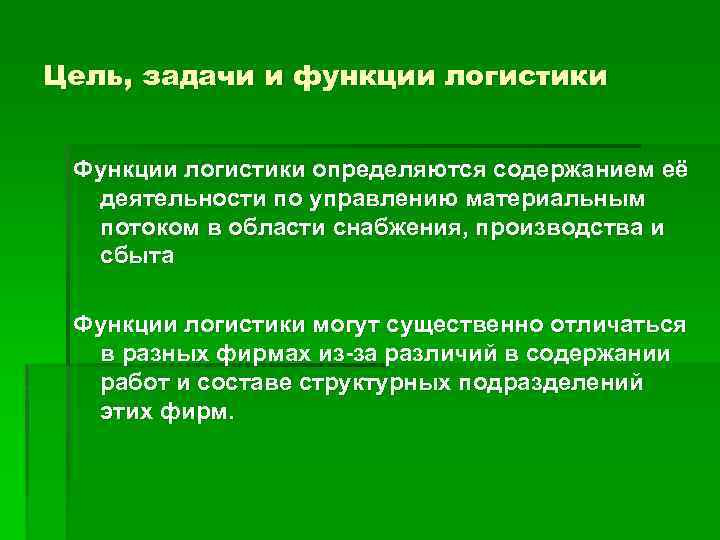 Цель, задачи и функции логистики

Функции логистики определяются содержанием её деятельности по управлению материальным потоком в области снабжения, производства и сбыта

Функции логистики могут существенно отличаться в разных фирмах из-за различий в содержании работ и составе структурных подразделений этих фирм.